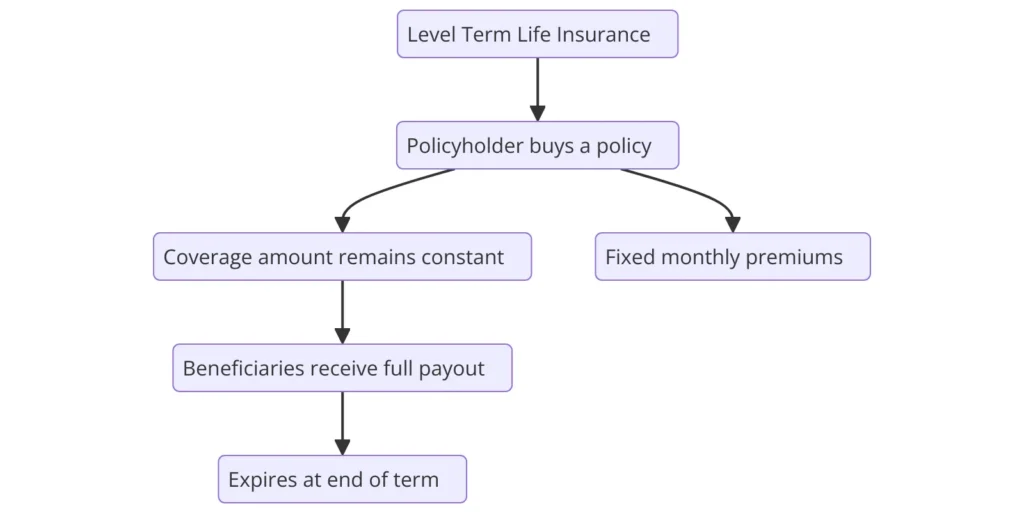 Level Term Life Insurance

Policyholder buys a policy

Coverage amount remains constant

Fixed monthly premiums

Beneficiaries receive full payout

Expires at end of term